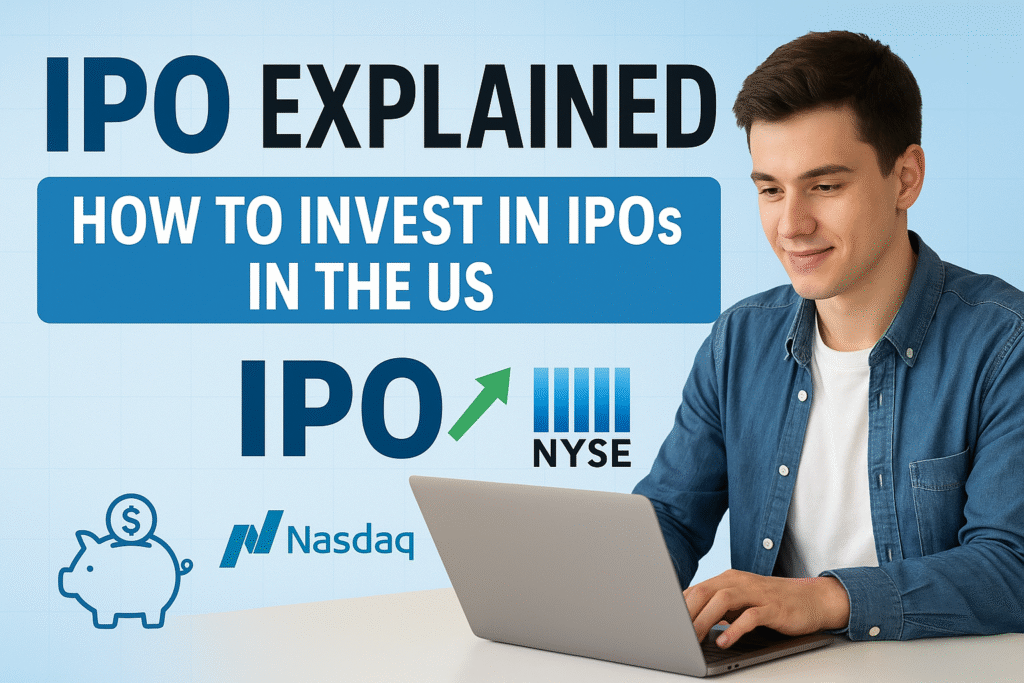 IPO EXPLAINED

HOW TO INVEST IN IPOs IN THE US

IPO

NYSE

$

Nasdaq